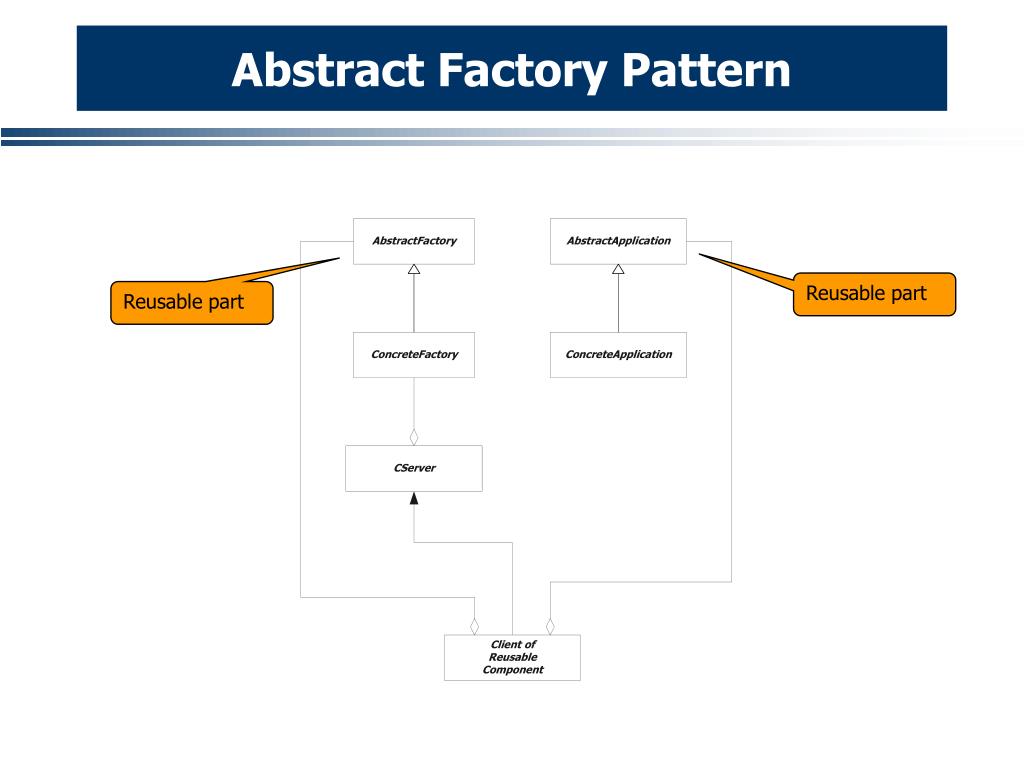 Abstract Factory Pattern

AbstractFactory

AbstractApplication

Reusable part

Reusable part

ConcreteFactory

ConcreteApplication

CServer

Client of Reusable Component